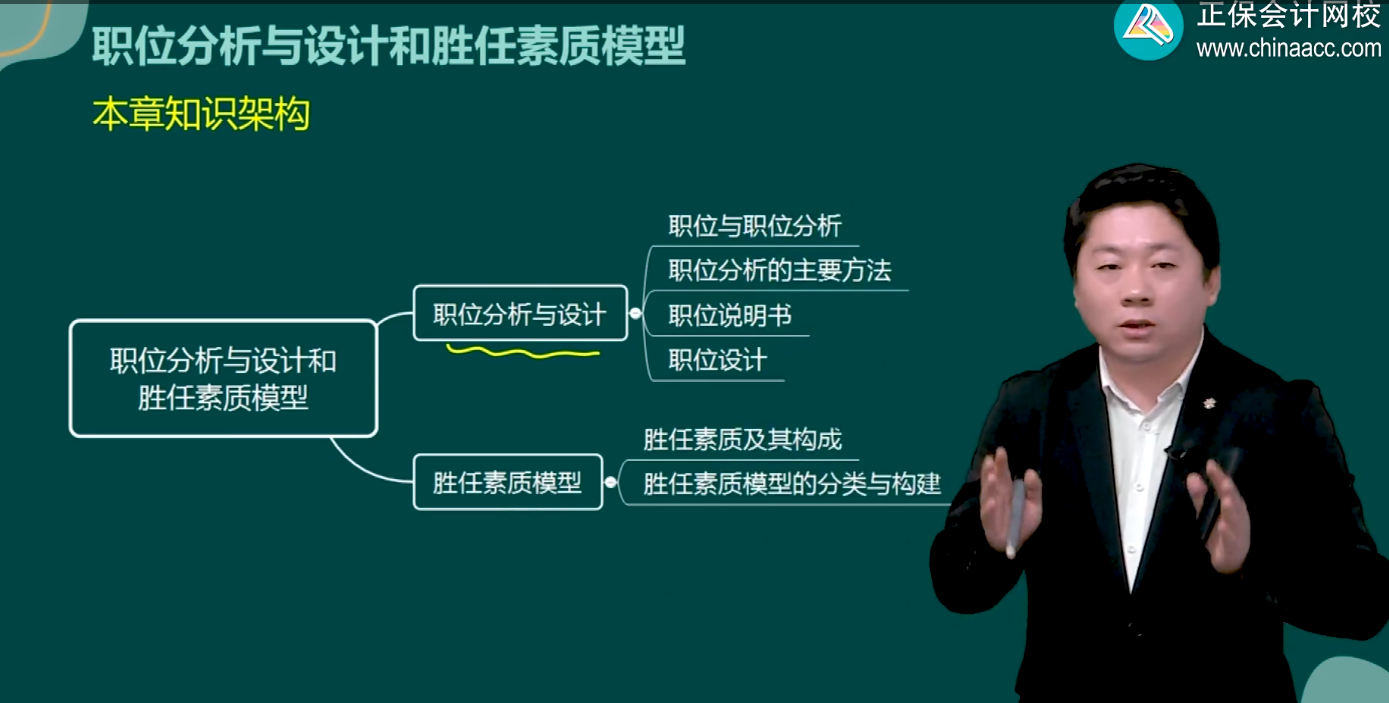 职位分析与设计和胜任素质模型

正保会计网校
www.chinaacc.com

本章知识架构

职位分析与设计和胜任素质模型

职位分析与设计

职位与职位分析
职位分析的主要方法
职位说明书
职位设计

胜任素质模型

胜任素质及其构成
胜任素质模型的分类与构建